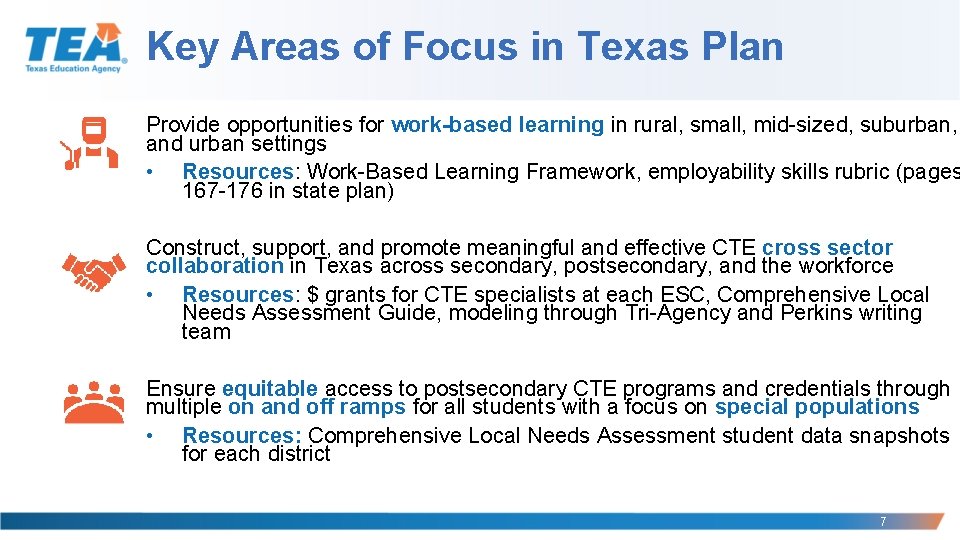 TEA
Texas Education Agency

Key Areas of Focus in Texas Plan

Provide opportunities for work-based learning in rural, small, mid-sized, suburban, and urban settings
• Resources: Work-Based Learning Framework, employability skills rubric (pages 167-176 in state plan)

Construct, support, and promote meaningful and effective CTE cross sector collaboration in Texas across secondary, postsecondary, and the workforce
• Resources: $ grants for CTE specialists at each ESC, Comprehensive Local Needs Assessment Guide, modeling through Tri-Agency and Perkins writing team

Ensure equitable access to postsecondary CTE programs and credentials through multiple on and off ramps for all students with a focus on special populations
• Resources: Comprehensive Local Needs Assessment student data snapshots for each district

7